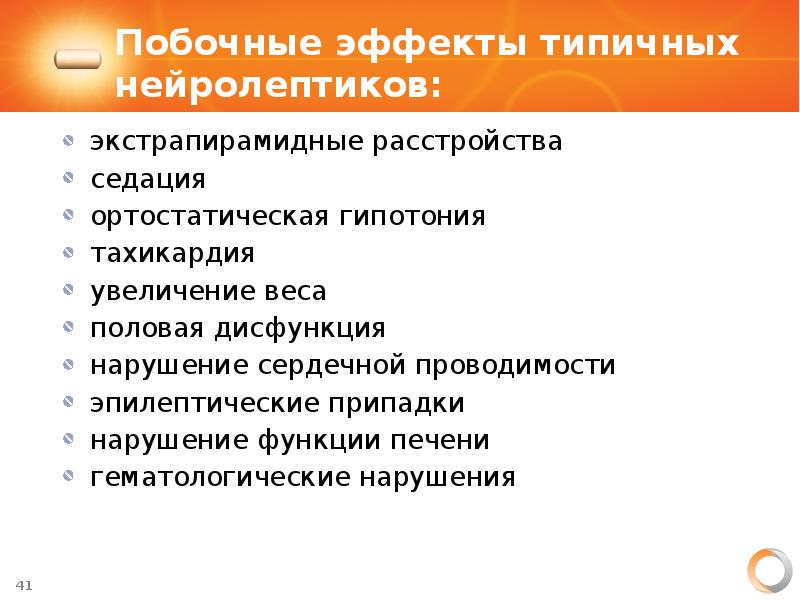 Побочные эффекты типичных нейролептиков:

- экстрапирамидные расстройства
- седация
- ортостатическая гипотония
- тахикардия
- увеличение веса
- половая дисфункция
- нарушение сердечной проводимости
- эпилептические припадки
- нарушение функции печени
- гематологические нарушения

41